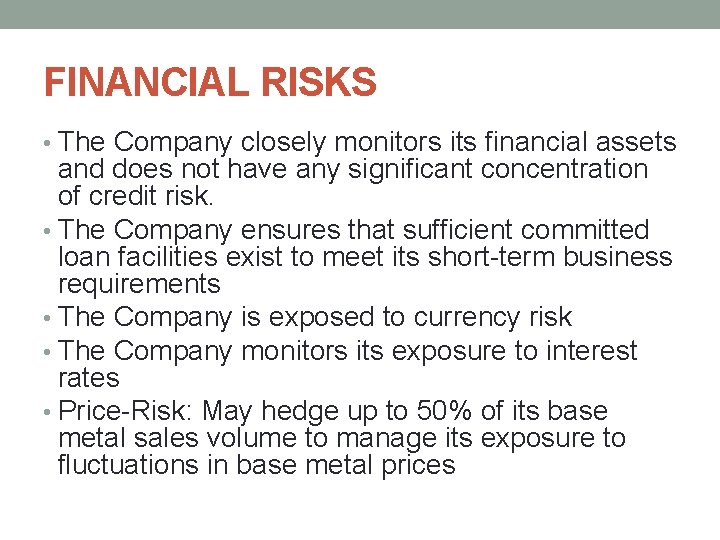 FINANCIAL RISKS

• The Company closely monitors its financial assets and does not have any significant concentration of credit risk.
• The Company ensures that sufficient committed loan facilities exist to meet its short-term business requirements
• The Company is exposed to currency risk
• The Company monitors its exposure to interest rates
• Price-Risk: May hedge up to 50% of its base metal sales volume to manage its exposure to fluctuations in base metal prices